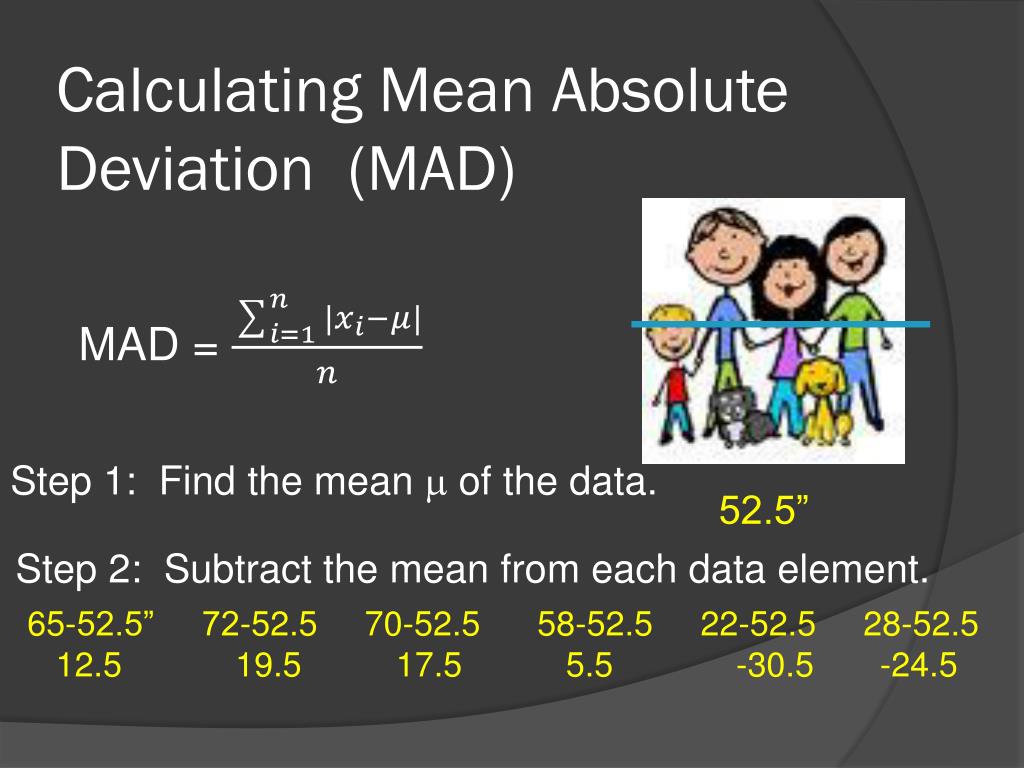 Calculating Mean Absolute Deviation (MAD)

MAD = $\frac{\sum_{i=1}^{n} |x_i - \mu|}{n}$

Step 1: Find the mean $\mu$ of the data.

52.5”

Step 2: Subtract the mean from each data element.

| 65-52.5” | 72-52.5 | 70-52.5 | 58-52.5 | 22-52.5 | 28-52.5 |
|---|---|---|---|---|---|
| 12.5 | 19.5 | 17.5 | 5.5 | -30.5 | -24.5 |